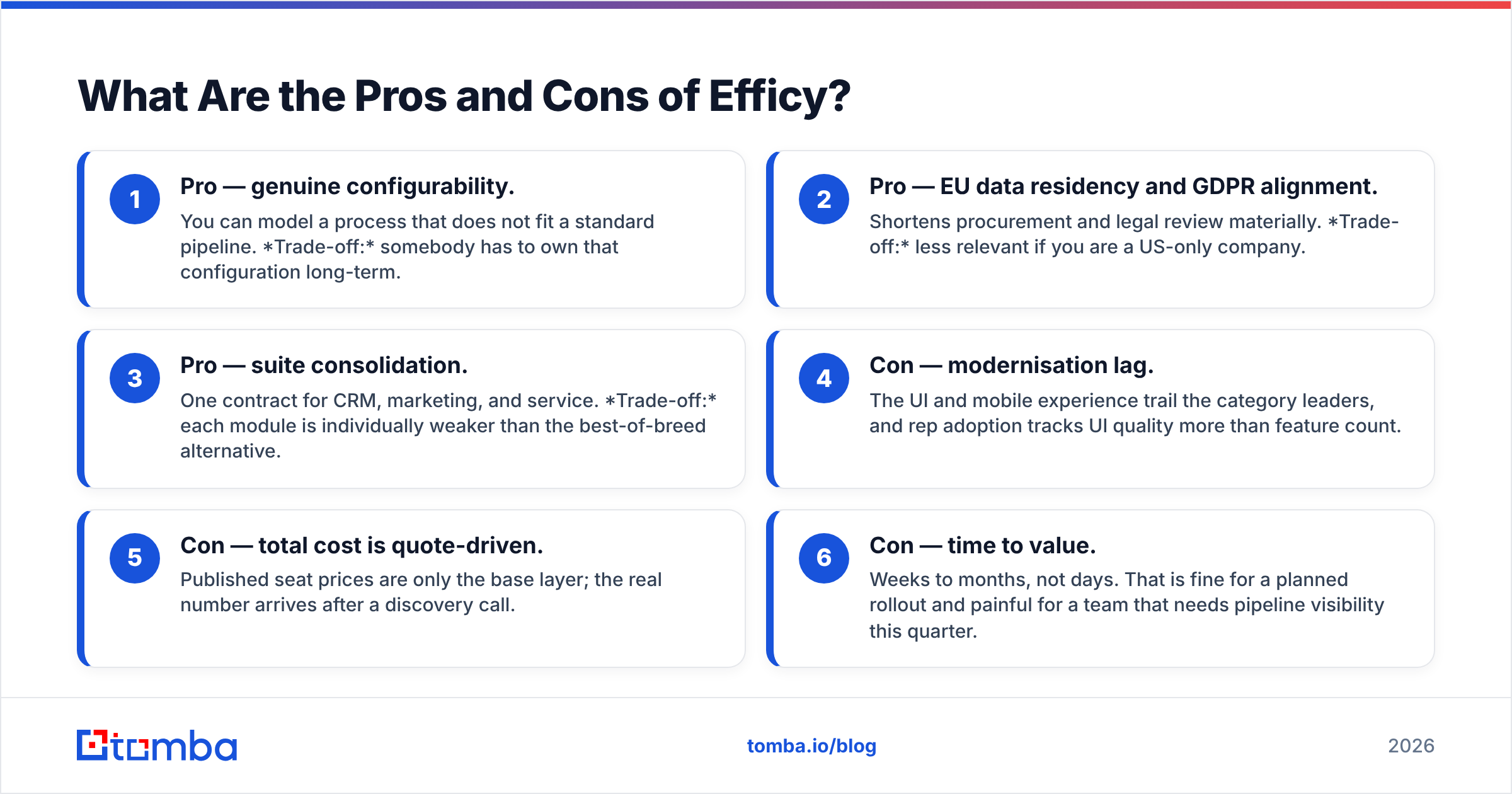 What Are the Pros and Cons of Efficy?

1
Pro — genuine configurability.
You can model a process that does not fit a standard pipeline. *Trade-off:* somebody has to own that configuration long-term.

2
Pro — EU data residency and GDPR alignment.
Shortens procurement and legal review materially. *Trade-off:* less relevant if you are a US-only company.

3
Pro — suite consolidation.
One contract for CRM, marketing, and service. *Trade-off:* each module is individually weaker than the best-of-breed alternative.

4
Con — modernisation lag.
The UI and mobile experience trail the category leaders, and rep adoption tracks UI quality more than feature count.

5
Con — total cost is quote-driven.
Published seat prices are only the base layer; the real number arrives after a discovery call.

6
Con — time to value.
Weeks to months, not days. That is fine for a planned rollout and painful for a team that needs pipeline visibility this quarter.

tomba

tomba.io/blog

2026